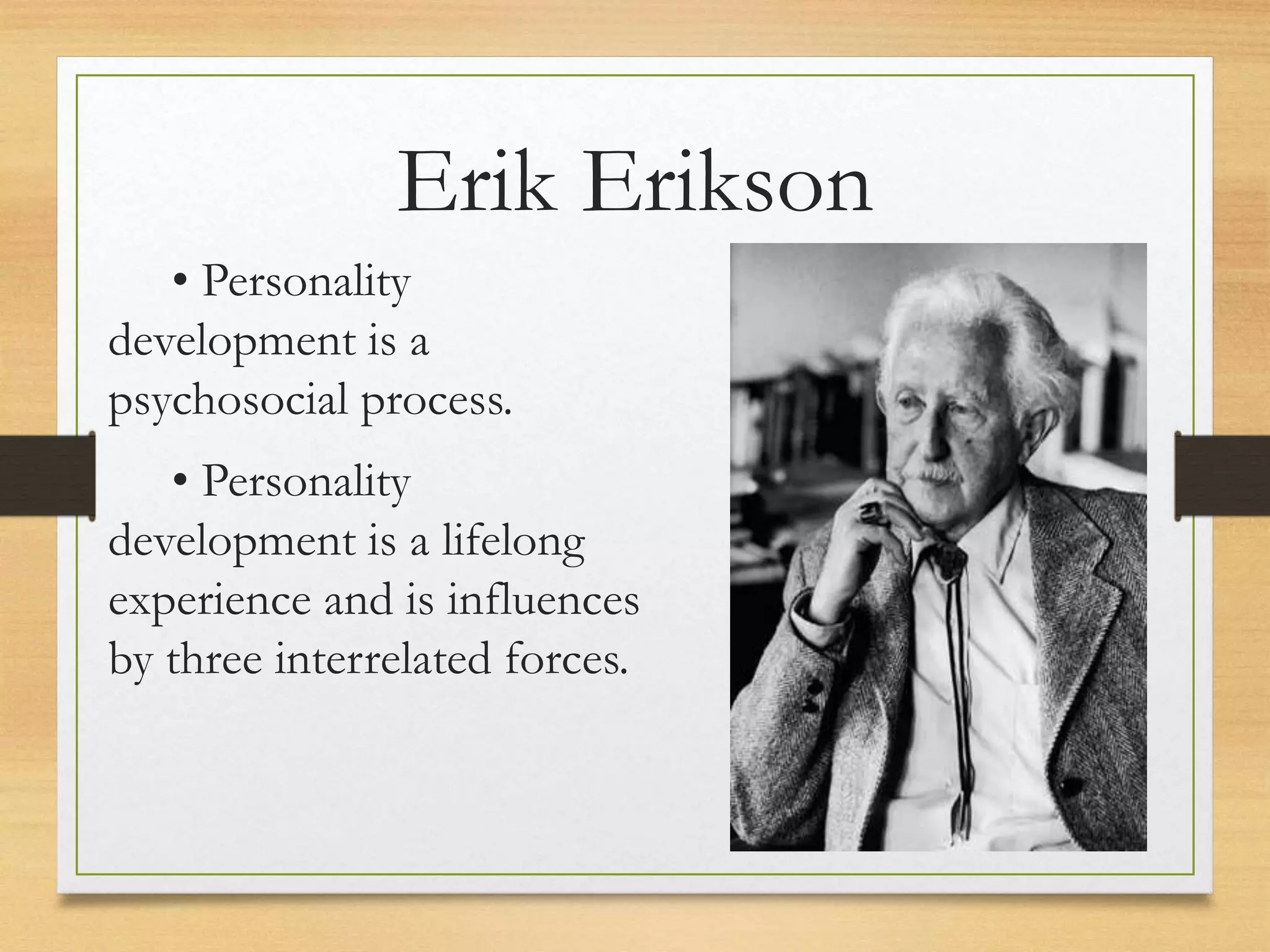 Erik Erikson

• Personality development is a psychosocial process.

• Personality development is a lifelong experience and is influences by three interrelated forces.